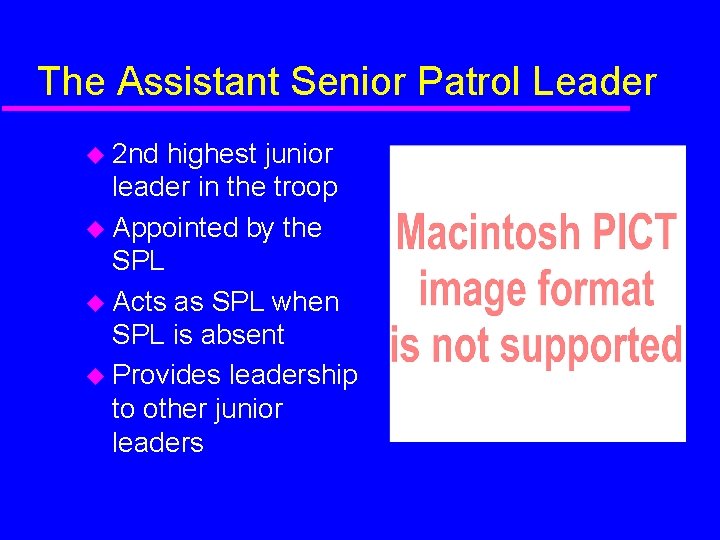 The Assistant Senior Patrol Leader

- 2nd highest junior leader in the troop
- Appointed by the SPL
- Acts as SPL when SPL is absent
- Provides leadership to other junior leaders

Macintosh PICT image format is not supported